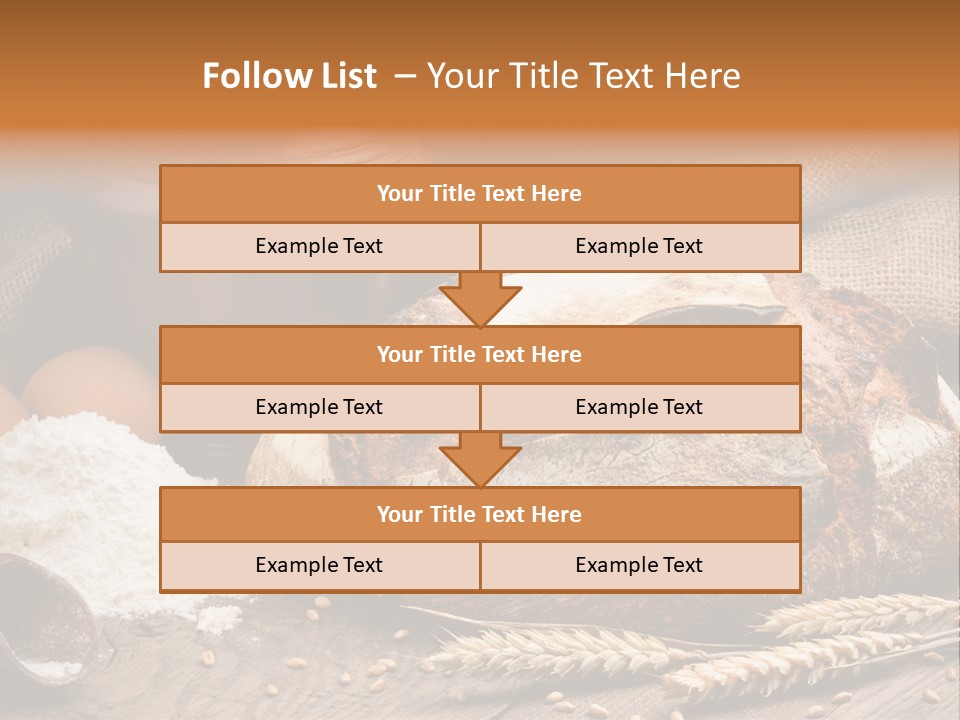 Follow List – Your Title Text Here

Your Title Text Here

Example Text

Example Text

Your Title Text Here

Example Text

Example Text

Your Title Text Here

Example Text

Example Text